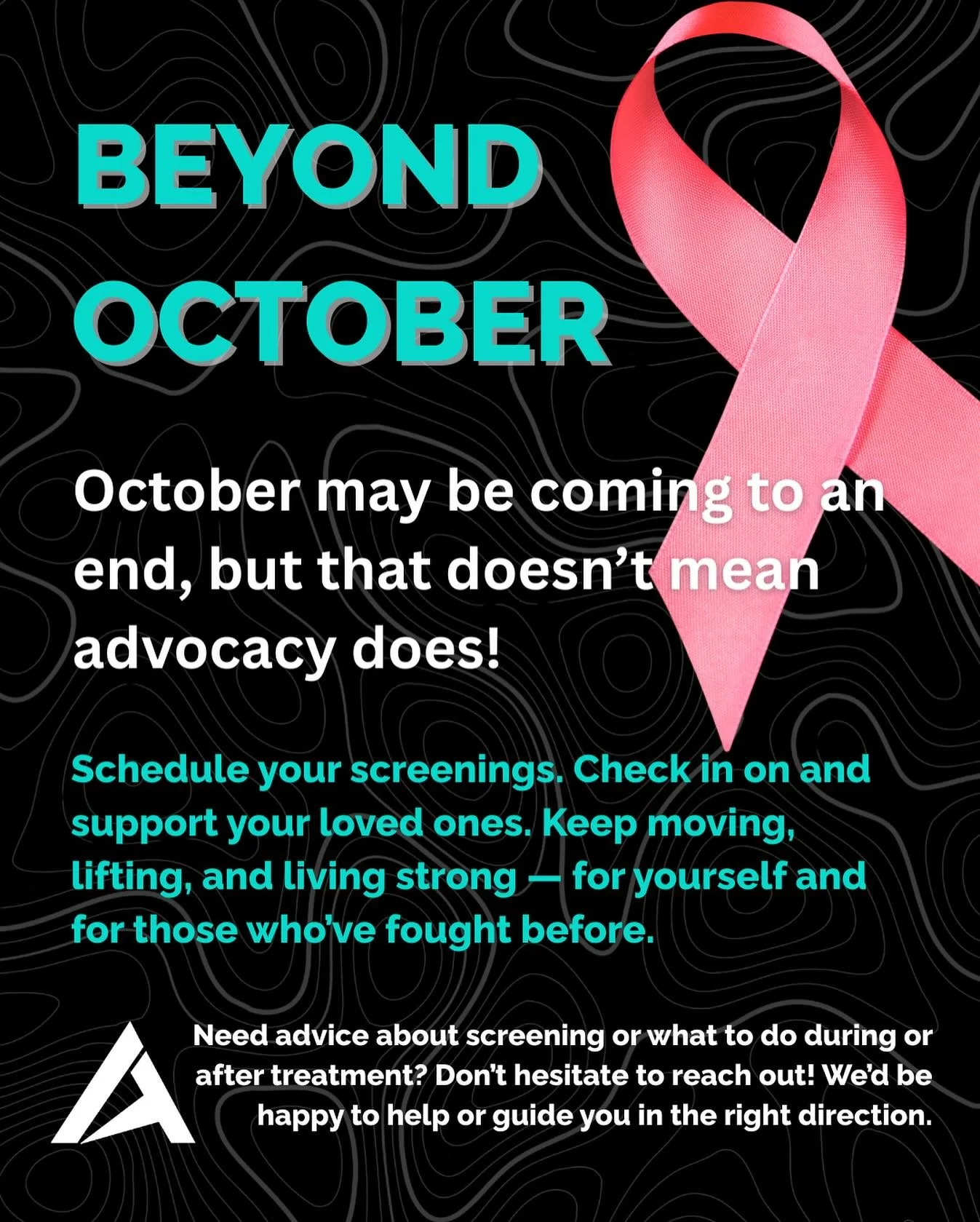 BEYOND OCTOBER

October may be coming to an end, but that doesn’t mean advocacy does!

Schedule your screenings. Check in on and support your loved ones. Keep moving, lifting, and living strong — for yourself and for those who’ve fought before.

Need advice about screening or what to do during or after treatment? Don’t hesitate to reach out! We’d be happy to help or guide you in the right direction.